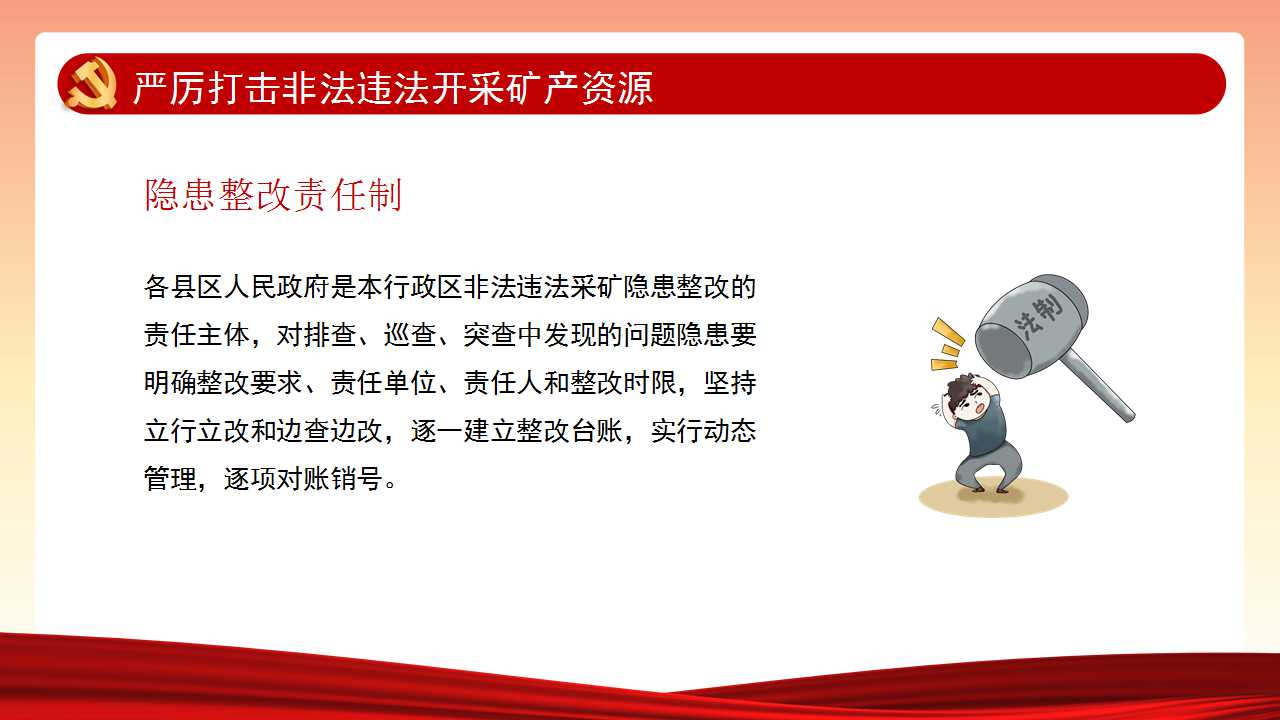 严厉打击非法违法开采矿产资源

隐患整改责任制

各县区人民政府是本行政区非法违法采矿隐患整改的责任主体，对排查、巡查、突查中发现的问题隐患要明确整改要求、责任单位、责任人和整改时限，坚持立行立改和边查边改，逐一建立整改台账，实行动态管理，逐项对账销号。

法制